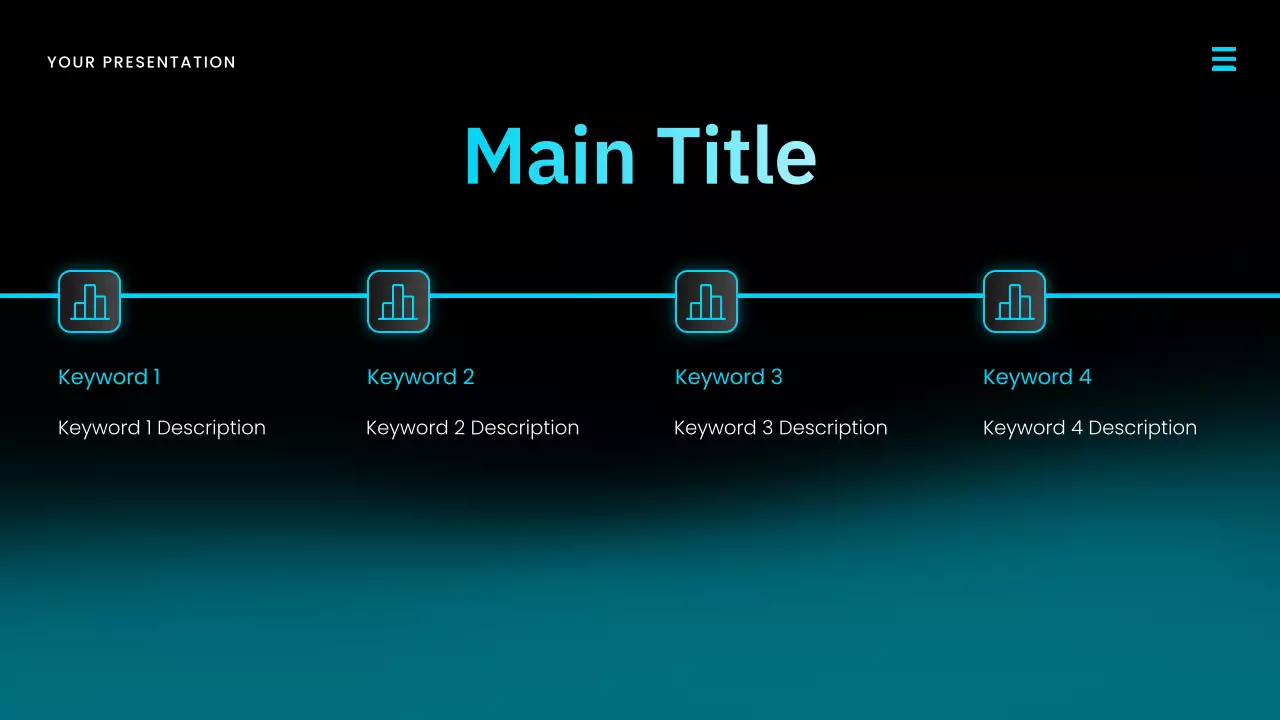 YOUR PRESENTATION

Main Title

Keyword 1

Keyword 1 Description

Keyword 2

Keyword 2 Description

Keyword 3

Keyword 3 Description

Keyword 4

Keyword 4 Description